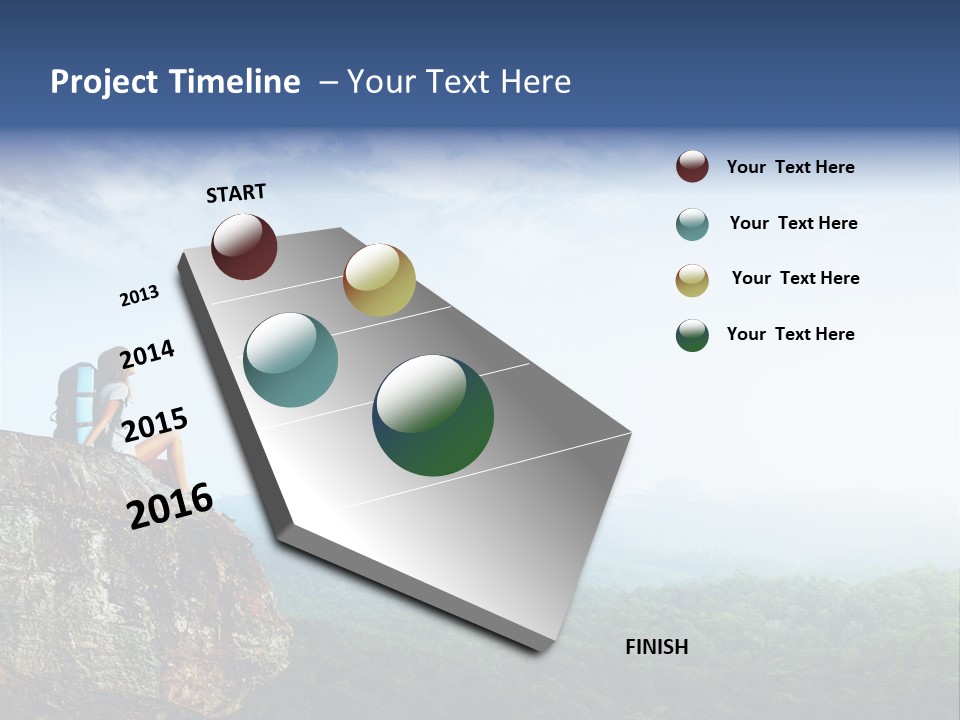 Project Timeline – Your Text Here

START

2013

2014

2015

2016

FINISH

Your Text Here

Your Text Here

Your Text Here

Your Text Here